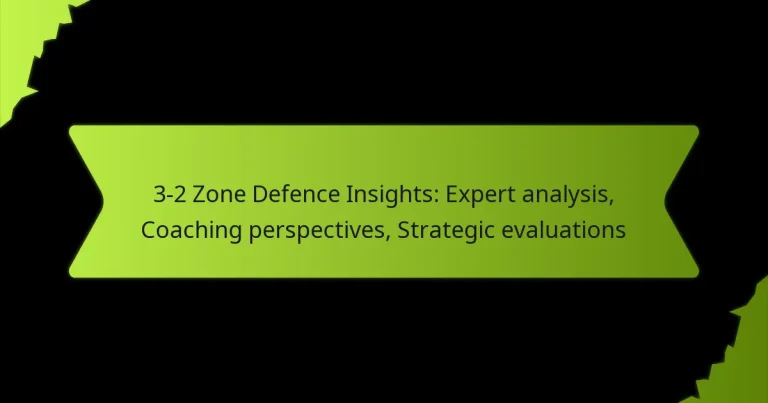 3-2 Zone Defence Insights: Expert analysis, Coaching perspectives, Strategic evaluations